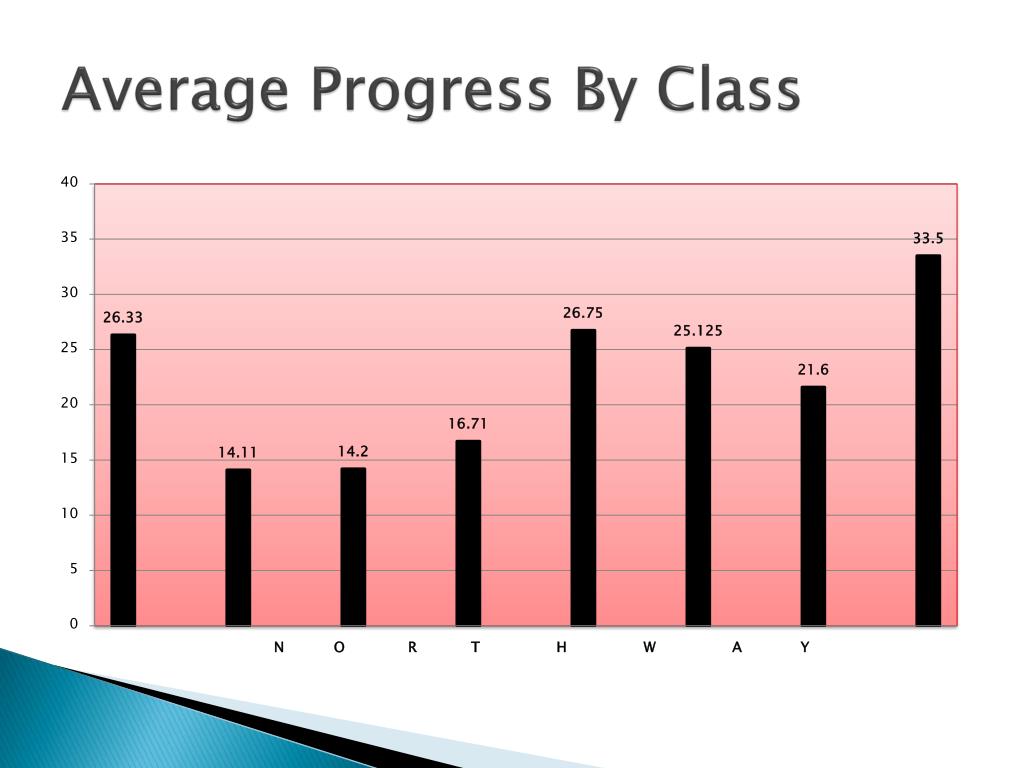 Average Progress By Class

40
35
30
25
20
15
10
5
0

26.33
14.11
14.2
16.71
26.75
25.125
21.6
33.5

N O R T H W A Y